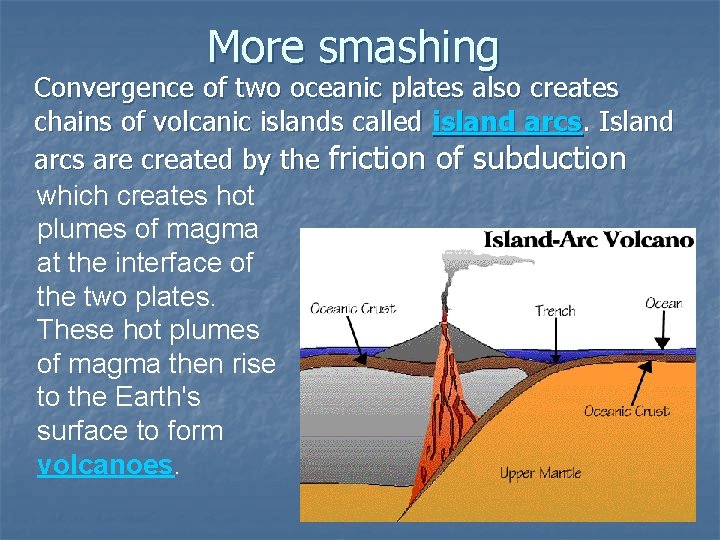 More smashing

Convergence of two oceanic plates also creates chains of volcanic islands called island arcs. Island arcs are created by the friction of subduction which creates hot plumes of magma at the interface of the two plates. These hot plumes of magma then rise to the Earth's surface to form volcanoes.

Island-Arc Volcano

Oceanic Crust

Trench

Ocean

Oceanic Crust

Upper Mantle